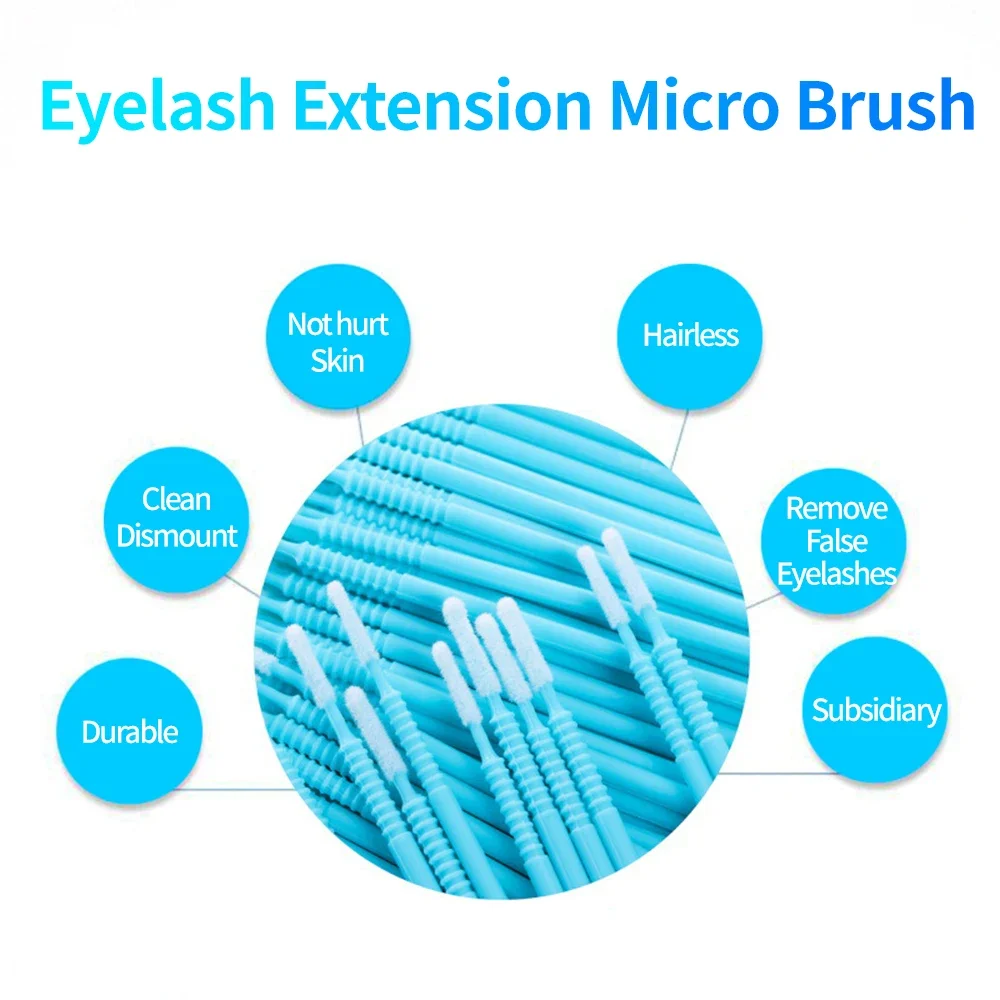 Eyelash Extension Micro Brush

Not hurt Skin

Hairless

Clean Dismount

Remove False Eyelashes

Durable

Subsidiary